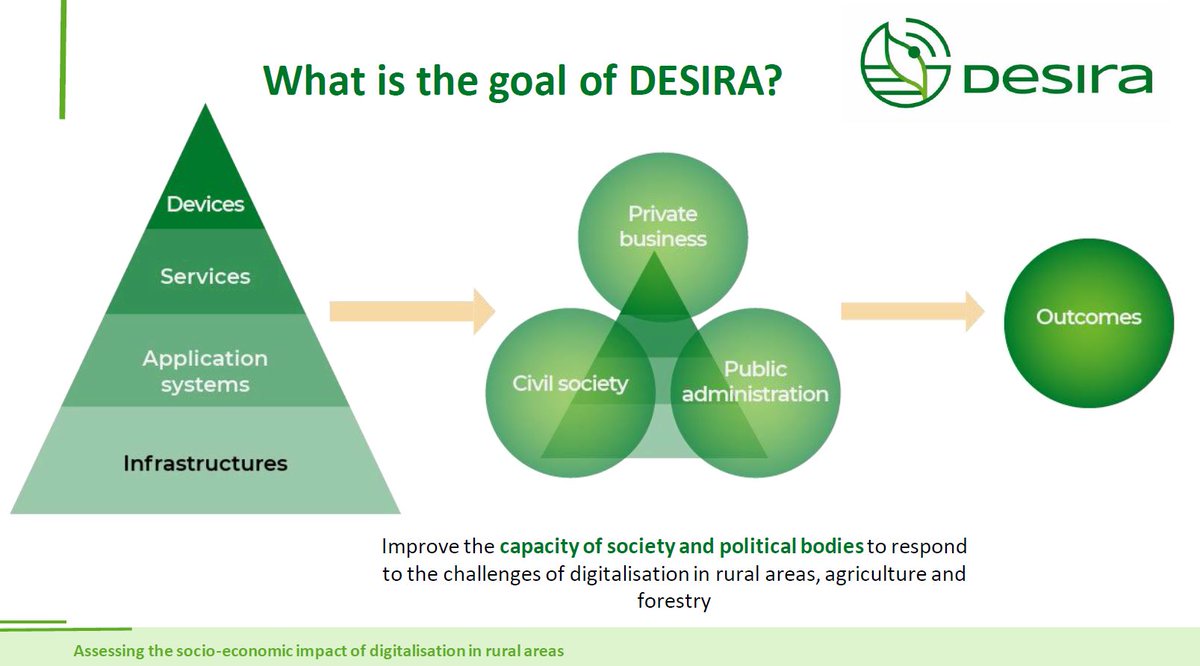 What is the goal of DESIRA?

DESIRA

Devices

Services

Application systems

Infrastructures

Private business

Civil society

Public administration

Outcomes

Improve the capacity of society and political bodies to respond to the challenges of digitalisation in rural areas, agriculture and forestry

Assessing the socio-economic impact of digitalisation in rural areas